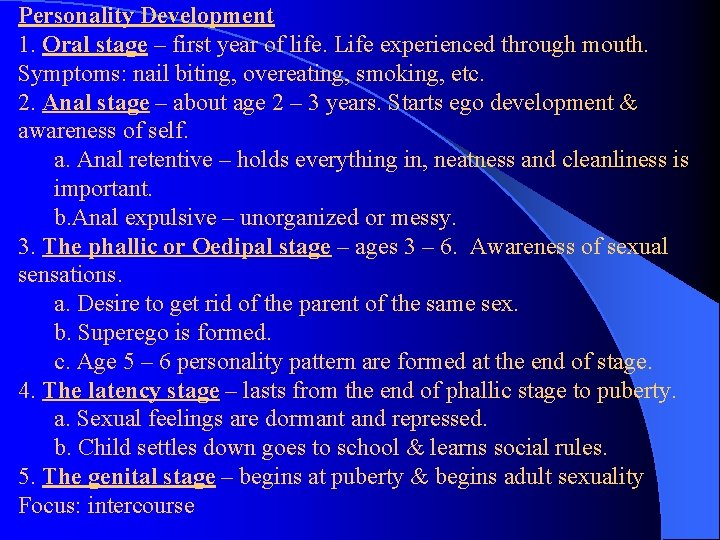 Personality Development

1. Oral stage – first year of life. Life experienced through mouth. Symptoms: nail biting, overeating, smoking, etc.

2. Anal stage – about age 2 – 3 years. Starts ego development & awareness of self.

a. Anal retentive – holds everything in, neatness and cleanliness is important.

b.Anal expulsive – unorganized or messy.

3. The phallic or Oedipal stage – ages 3 – 6. Awareness of sexual sensations.

a. Desire to get rid of the parent of the same sex.

b. Superego is formed.

c. Age 5 – 6 personality pattern are formed at the end of stage.

4. The latency stage – lasts from the end of phallic stage to puberty.

a. Sexual feelings are dormant and repressed.

b. Child settles down goes to school & learns social rules.

5. The genital stage – begins at puberty & begins adult sexuality Focus: intercourse